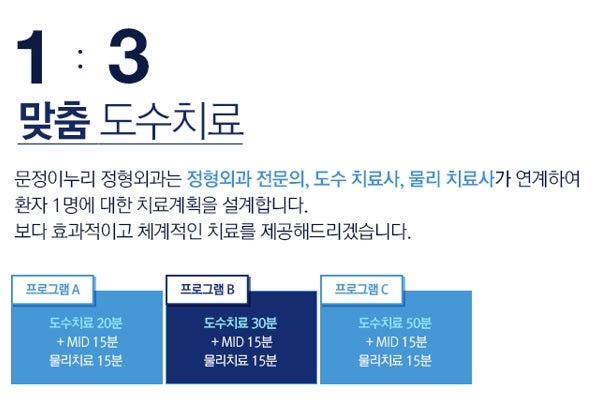 1 : 3

맞춤 도수치료

문정이누리 정형외과는 정형외과 전문의, 도수 치료사, 물리 치료사가 연계하여 환자 1명에 대한 치료계획을 설계합니다.
보다 효과적이고 체계적인 치료를 제공해드리겠습니다.

프로그램 A

도수치료 20분
+ MID 15분
물리치료 15분

프로그램 B

도수치료 30분
+ MID 15분
물리치료 15분

프로그램 C

도수치료 50분
+ MID 15분
물리치료 15분